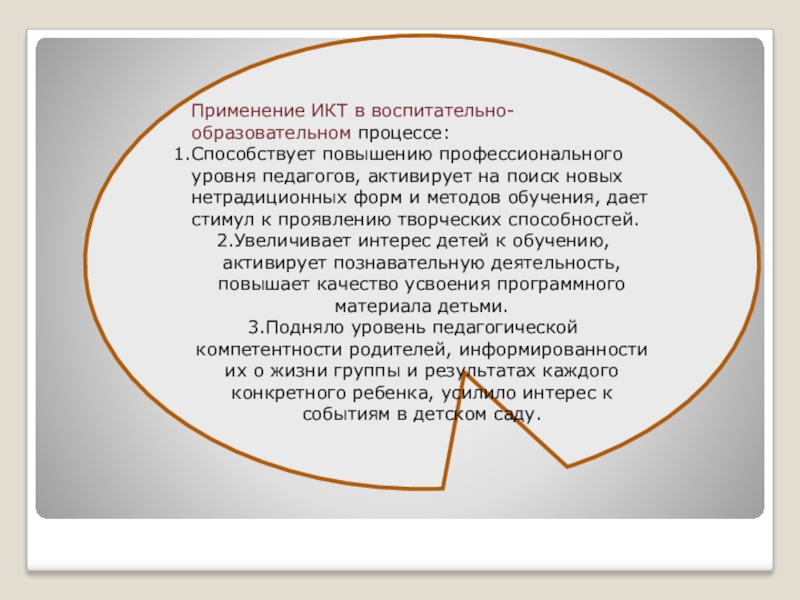 Применение ИКТ в воспитательно-образовательном процессе:

1.Способствует повышению профессионального уровня педагогов, активирует на поиск новых нетрадиционных форм и методов обучения, дает стимул к проявлению творческих способностей.

2.Увеличивает интерес детей к обучению, активирует познавательную деятельность, повышает качество усвоения программного материала детьми.

3.Подняло уровень педагогической компетентности родителей, информированности их о жизни группы и результатах каждого конкретного ребенка, усилило интерес к событиям в детском саду.